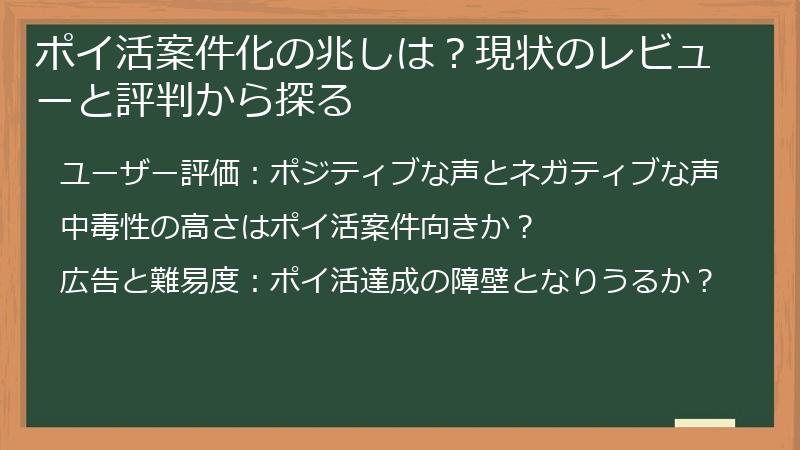 ポイ活案件化の兆しは？現状のレビューと評判から探る

ユーザー評価：ポジティブな声とネガティブな声

中毒性の高さはポイ活案件向きか？

広告と難易度：ポイ活達成の障壁となりうるか？